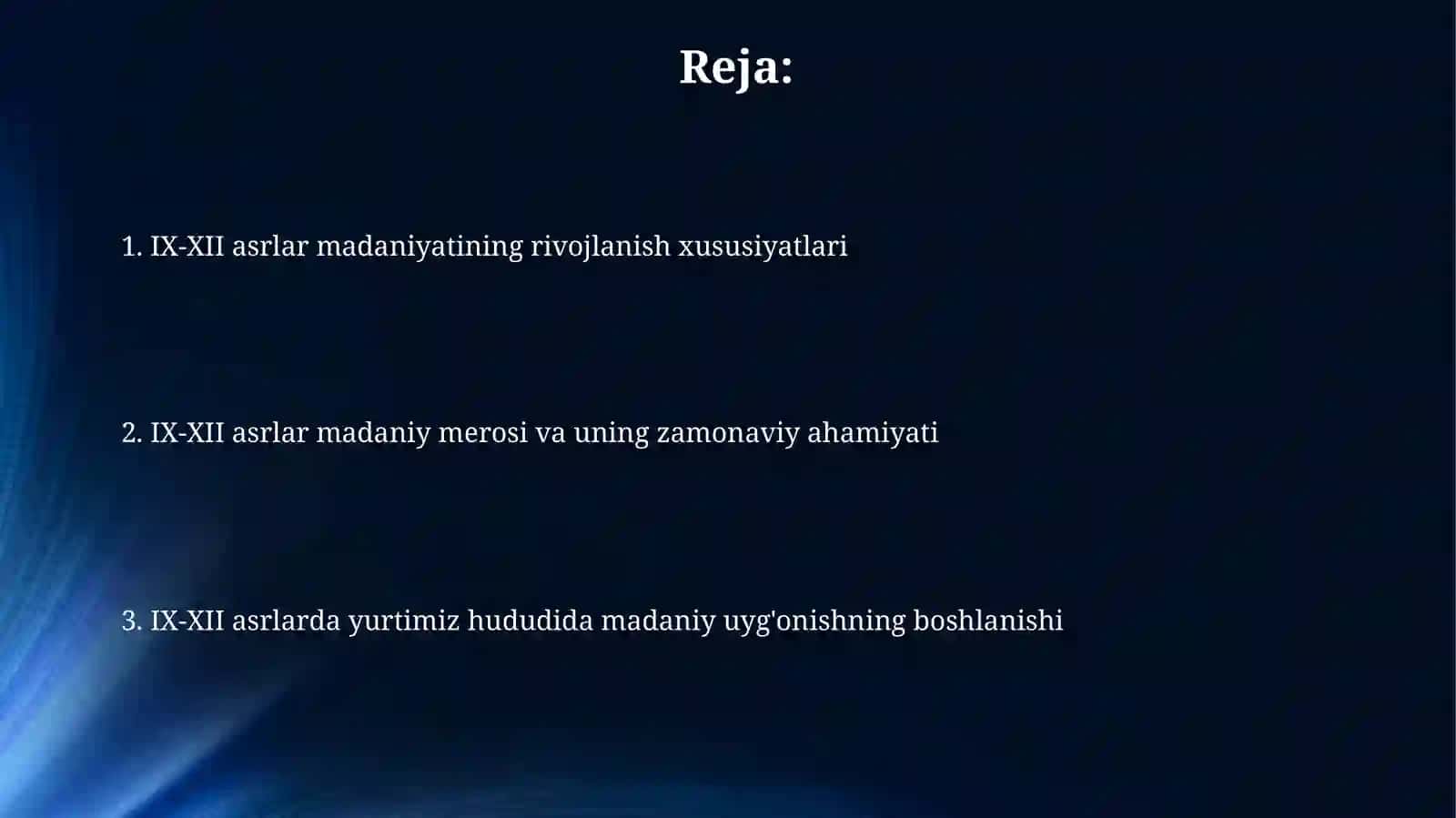 Reja:

1. IX-XII asrlar madaniyatining rivojlanish xususiyatlari

2. IX-XII asrlar madaniy merosi va uning zamonaviy ahamiyati

3. IX-XII asrlarda yurtimiz hududida madaniy uyg'onishning boshlanishi